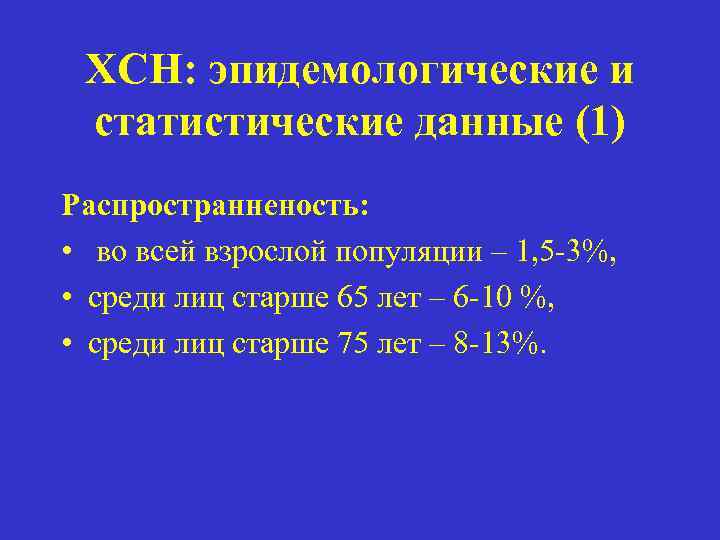 ХСН: эпидемологические и статистические данные (1)

Распространненость:
• во всей взрослой популяции – 1,5-3%,
• среди лиц старше 65 лет – 6-10 %,
• среди лиц старше 75 лет – 8-13%.